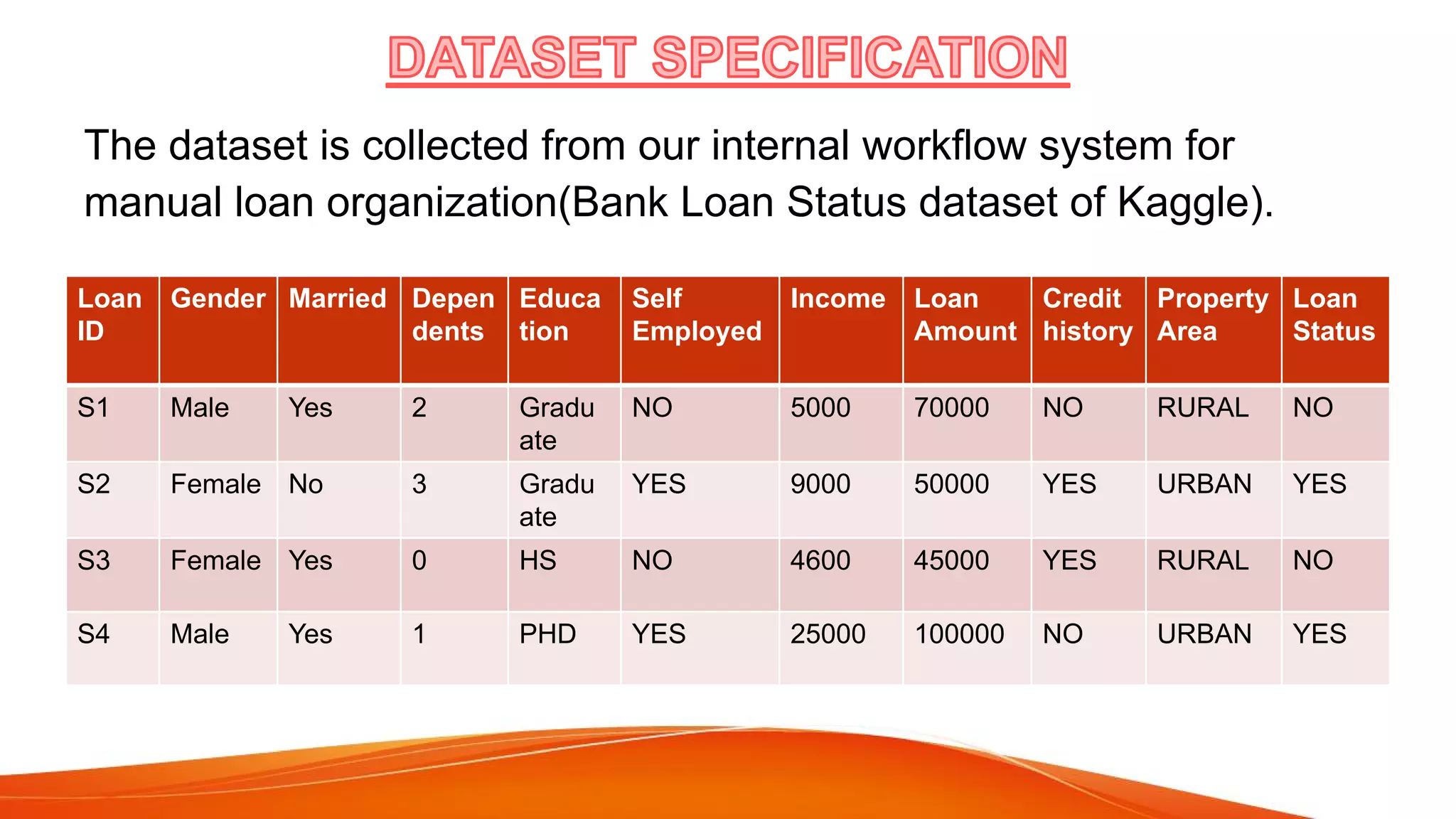 DATASET SPECIFICATION

The dataset is collected from our internal workflow system for manual loan organization(Bank Loan Status dataset of Kaggle).

| Loan ID | Gender | Married | Dependents | Education | Self Employed | Income | Loan Amount | Credit history | Property Area | Loan Status |
|---|---|---|---|---|---|---|---|---|---|---|
| S1 | Male | Yes | 2 | Graduate | NO | 5000 | 70000 | NO | RURAL | NO |
| S2 | Female | No | 3 | Graduate | YES | 9000 | 50000 | YES | URBAN | YES |
| S3 | Female | Yes | 0 | HS | NO | 4600 | 45000 | YES | RURAL | NO |
| S4 | Male | Yes | 1 | PHD | YES | 25000 | 100000 | NO | URBAN | YES |